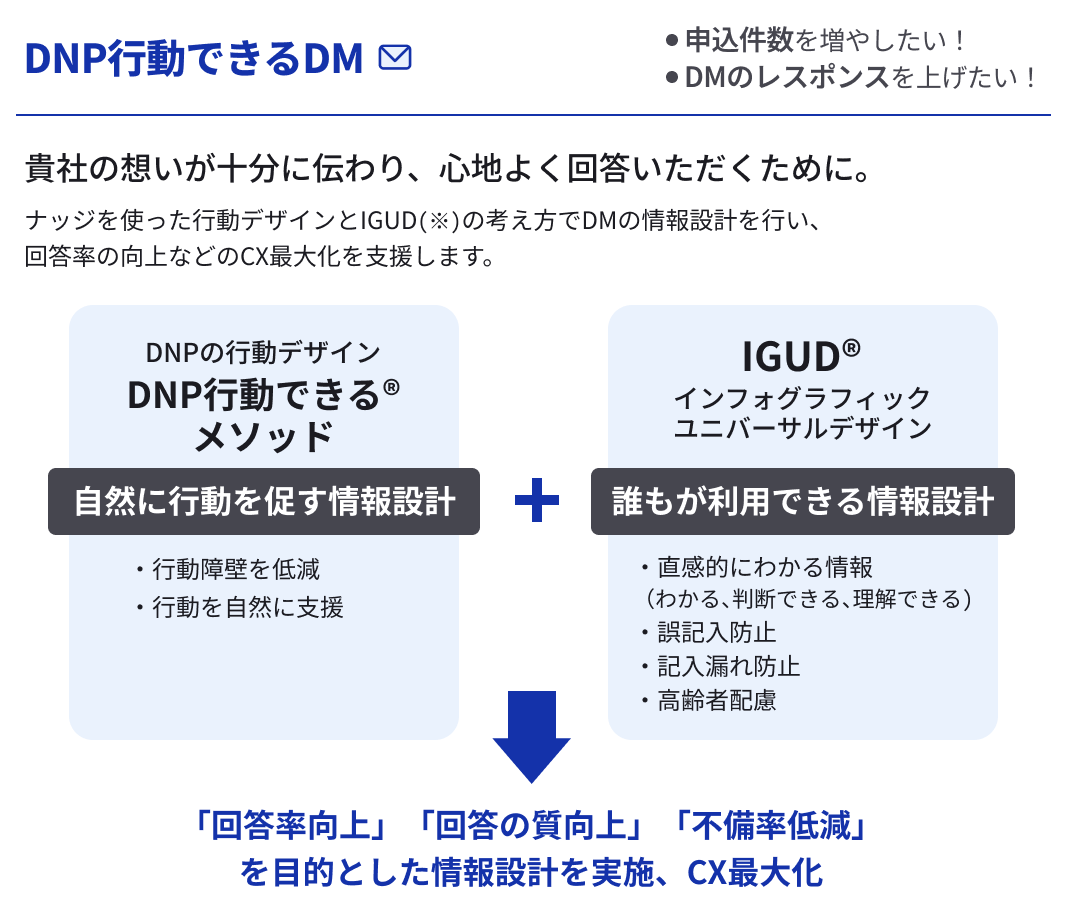 DNP行動できるDM

● 申込件数を増やしたい！
● DMのレスポンスを上げたい！

貴社の想いが十分に伝わり、心地よく回答いただくために。

ナッジを使った行動デザインとIGUD(※)の考え方でDMの情報設計を行い、回答率の向上などのCX最大化を支援します。

DNPの行動デザイン
DNP行動できる®
メソッド

自然に行動を促す情報設計

・行動障壁を低減
・行動を自然に支援

+

IGUD®
インフォグラフィック
ユニバーサルデザイン

誰もが利用できる情報設計

・直感的にわかる情報
（わかる、判断できる、理解できる）
・誤記入防止
・記入漏れ防止
・高齢者配慮

「回答率向上」「回答の質向上」「不備率低減」
を目的とした情報設計を実施、CX最大化